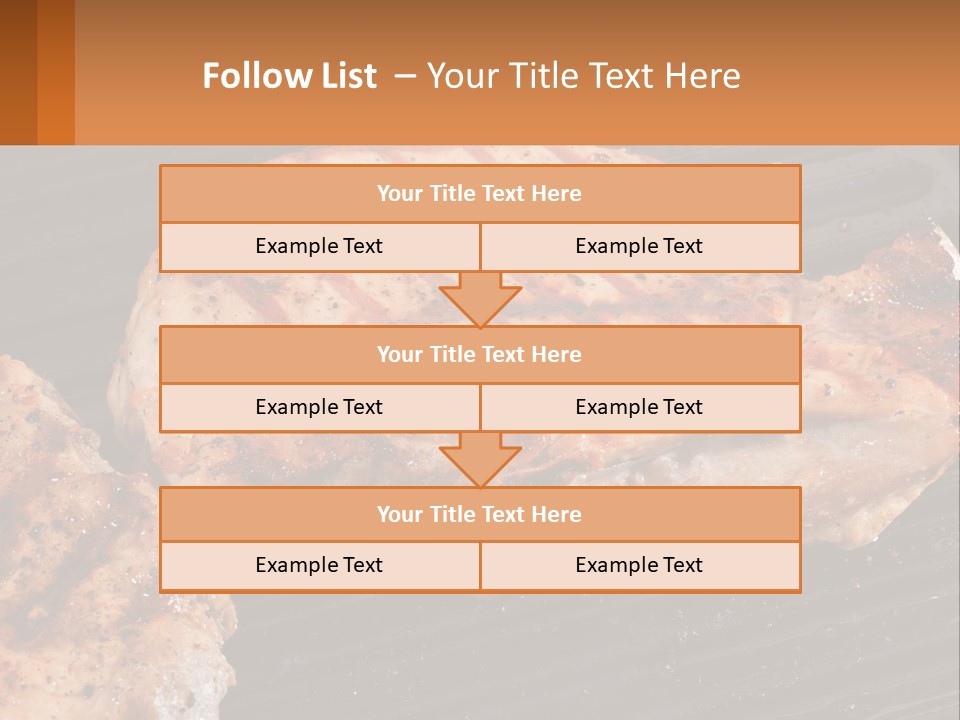 Follow List – Your Title Text Here

Your Title Text Here

Example Text

Example Text

Your Title Text Here

Example Text

Example Text

Your Title Text Here

Example Text

Example Text